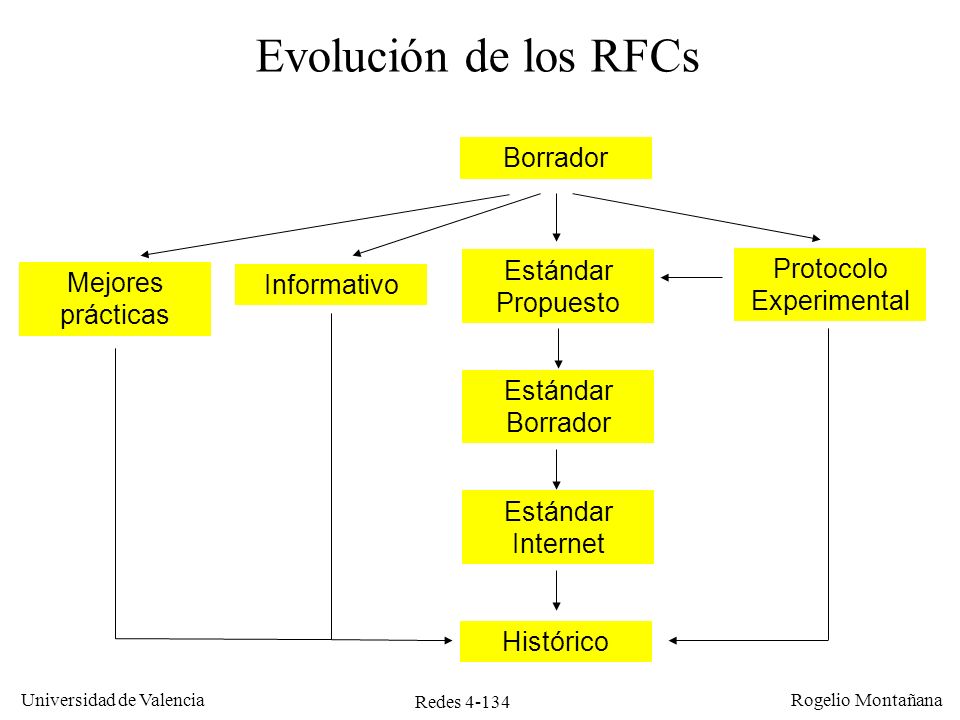 Evolución de los RFCs

Borrador

Mejores prácticas

Informativo

Estándar Propuesto

Protocolo Experimental

Estándar Borrador

Estándar Internet

Histórico

Universidad de Valencia

Redes 4-134

Rogelio Montañana